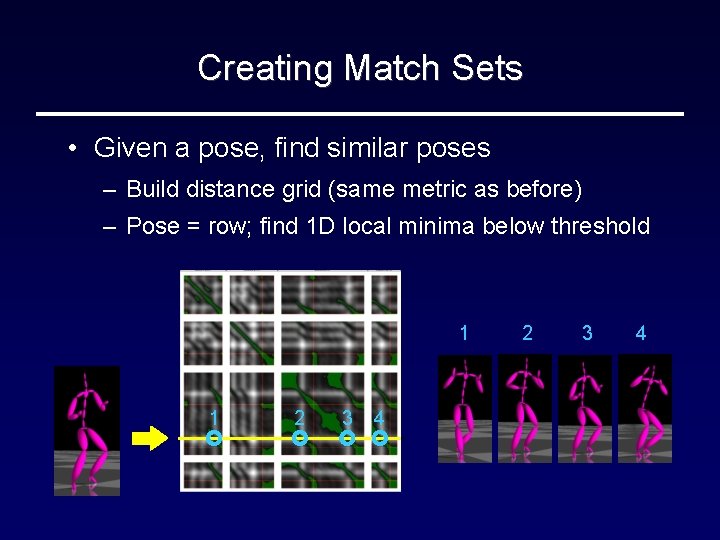 Creating Match Sets

• Given a pose, find similar poses
– Build distance grid (same metric as before)
– Pose = row; find 1D local minima below threshold

1 2 3 4

1 2 3 4